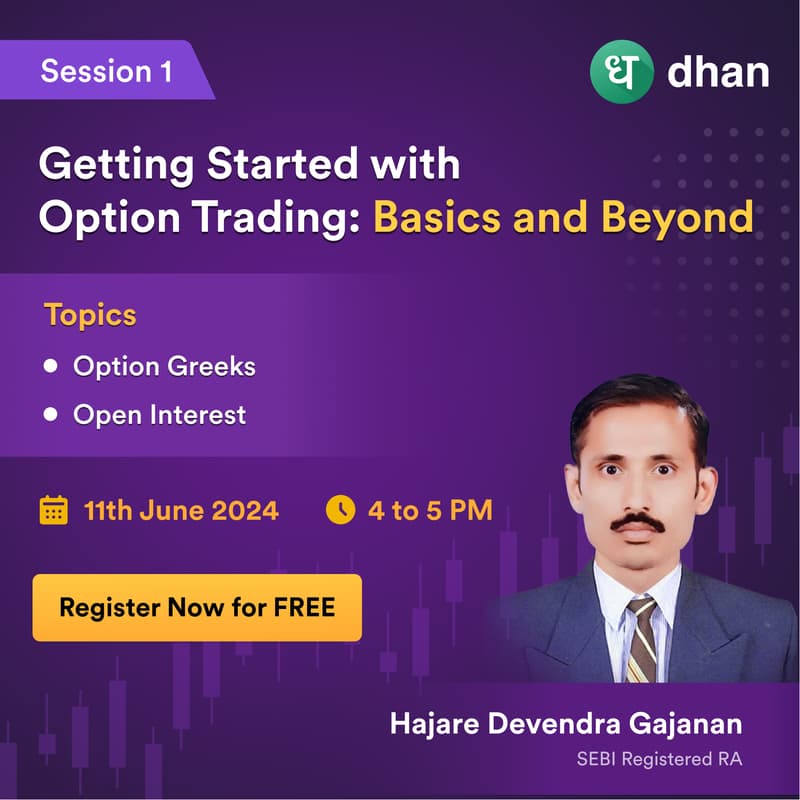 Session 1

ध dhan

Getting Started with Option Trading: Basics and Beyond

Topics

• Option Greeks
• Open Interest

11th June 2024 4 to 5 PM

Register Now for FREE

Hajare Devendra Gajanan
SEBI Registered RA